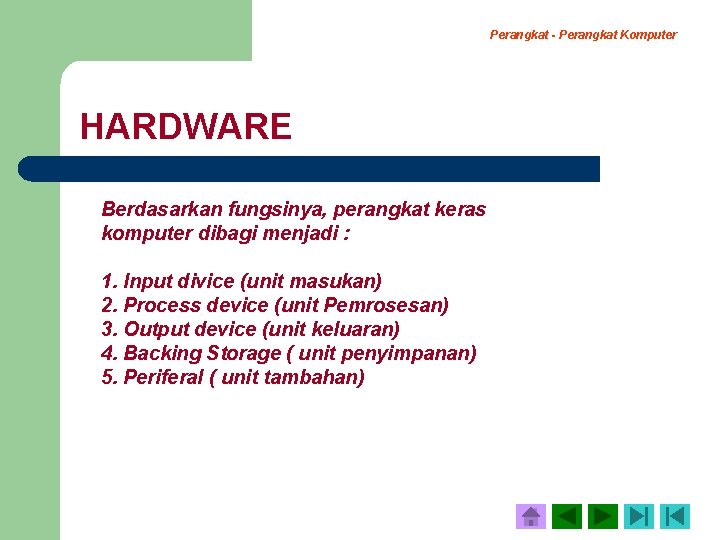 Perangkat - Perangkat Komputer

HARDWARE

Berdasarkan fungsinya, perangkat keras komputer dibagi menjadi :

1. Input divice (unit masukan)
2. Process device (unit Pemrosesan)
3. Output device (unit keluaran)
4. Backing Storage ( unit penyimpanan)
5. Periferal ( unit tambahan)